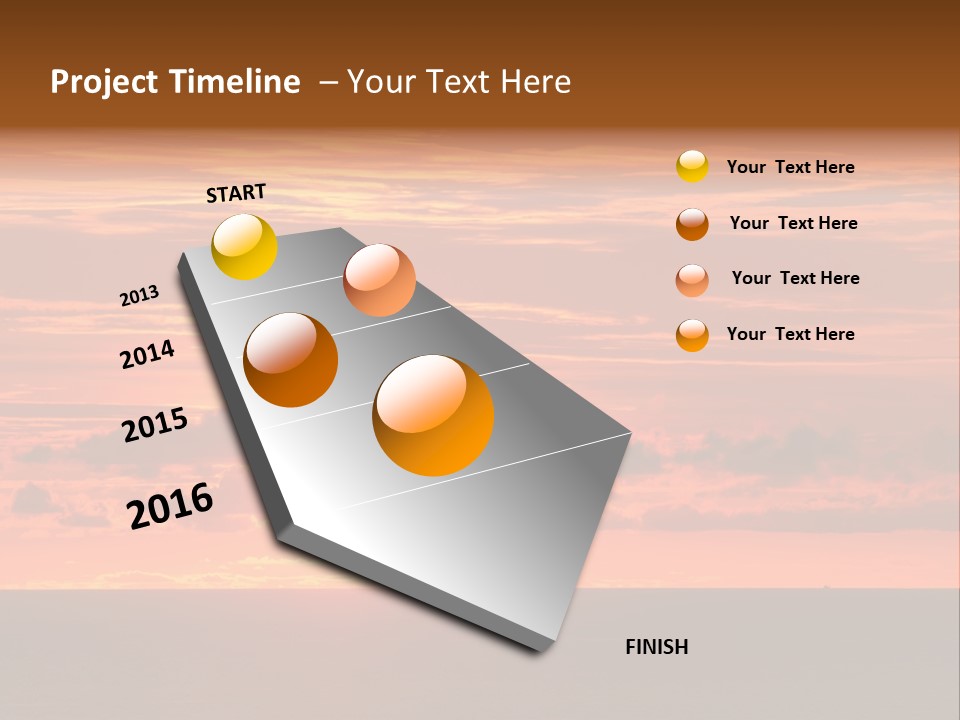 Project Timeline – Your Text Here

START

2013

2014

2015

2016

FINISH

Your Text Here

Your Text Here

Your Text Here

Your Text Here